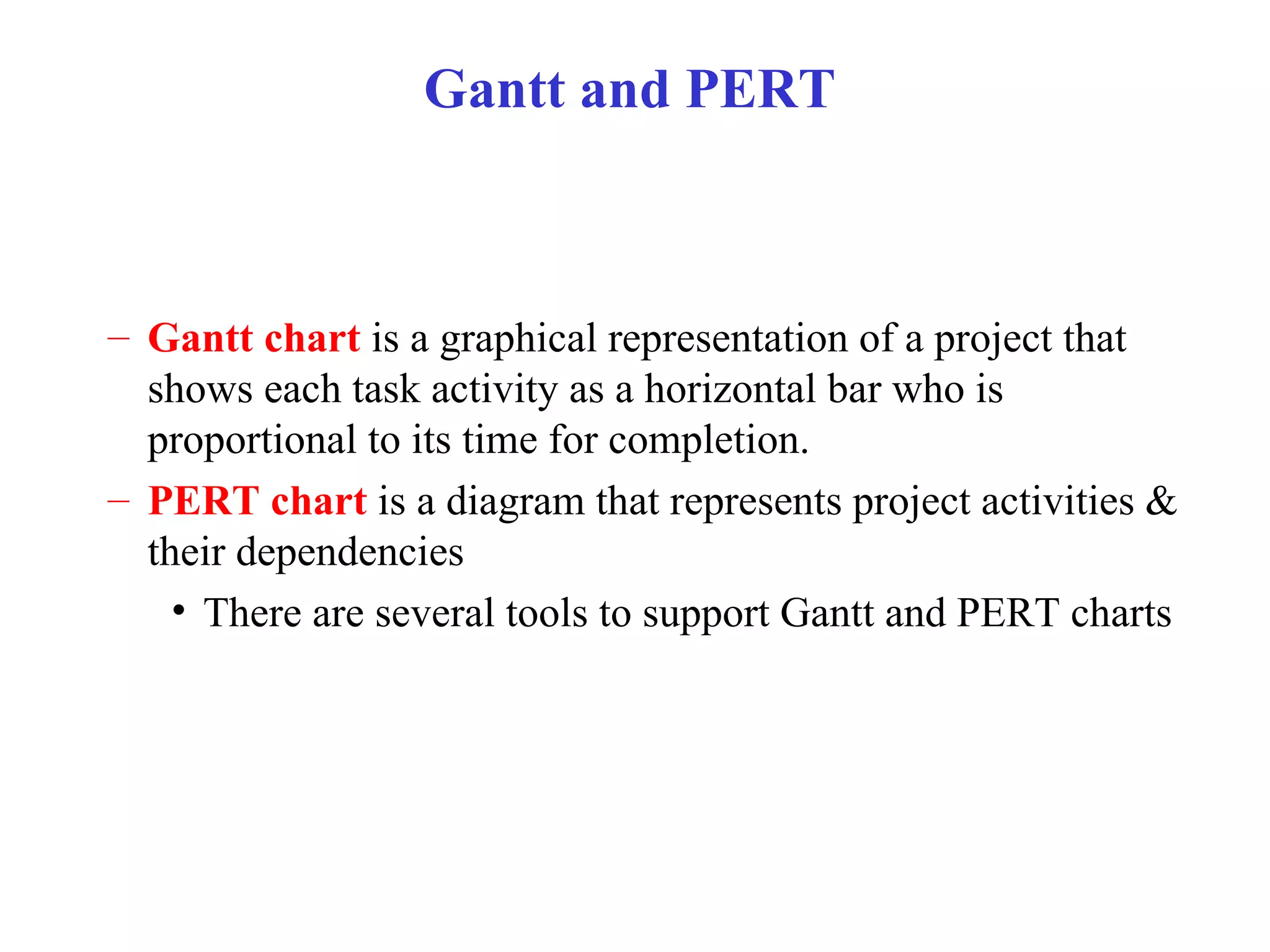 Gantt and PERT

– Gantt chart is a graphical representation of a project that shows each task activity as a horizontal bar who is proportional to its time for completion.

– PERT chart is a diagram that represents project activities & their dependencies

• There are several tools to support Gantt and PERT charts